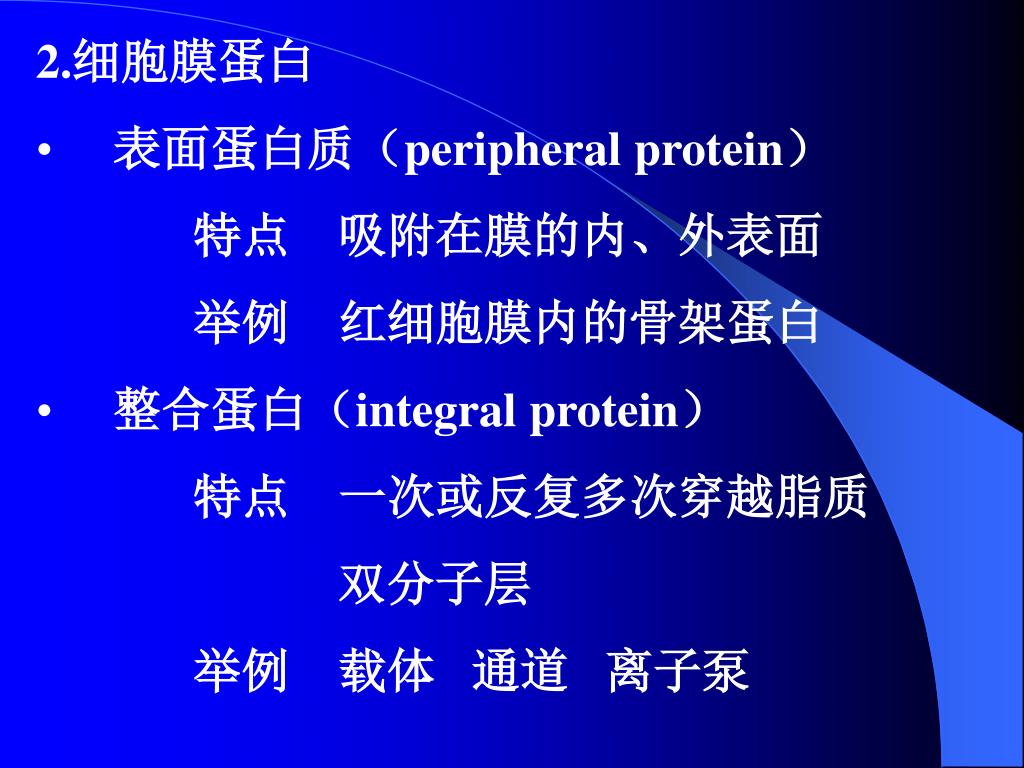 2.细胞膜蛋白

• 表面蛋白质（peripheral protein）

特点 吸附在膜的内、外表面

举例 红细胞膜内的骨架蛋白

• 整合蛋白（integral protein）

特点 一次或反复多次穿越脂质双分子层

举例 载体 通道 离子泵